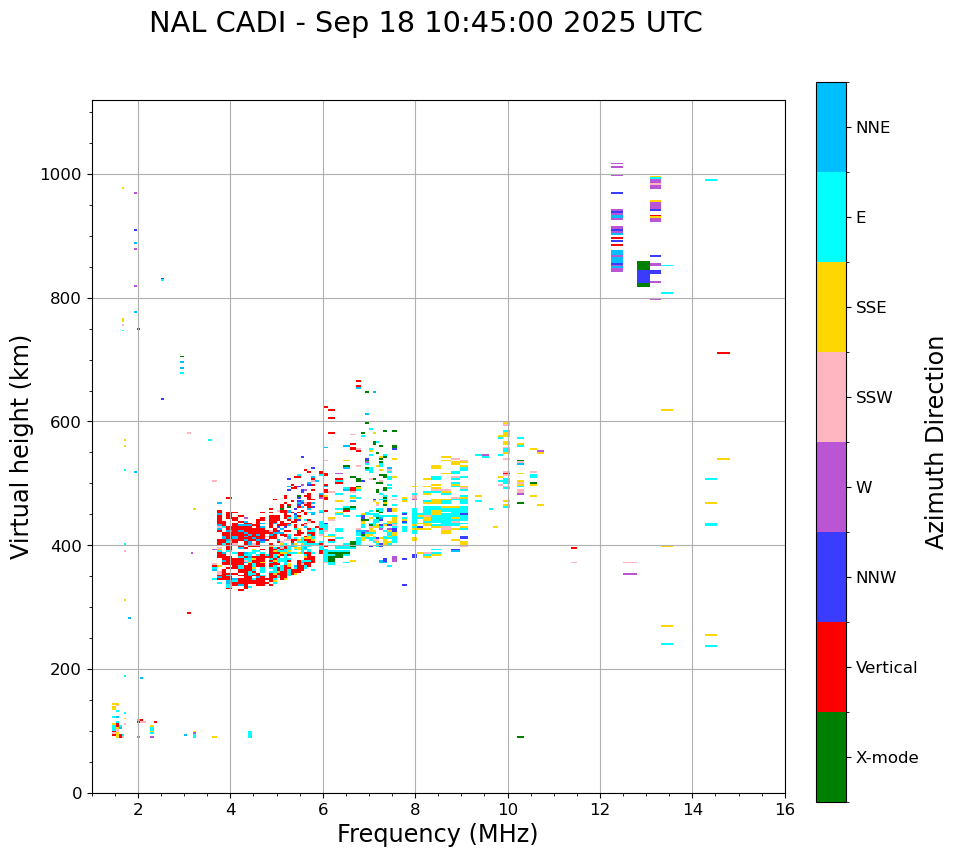 NAL CADI - Sep 18 10:45:00 2025 UTC

Virtual height (km)

1000
800
600
400
200
0

2
4
6
8
10
12
14
16

Frequency (MHz)

NNE
E
SSE
SSW
W
NNW
Vertical
X-mode

Azimuth Direction